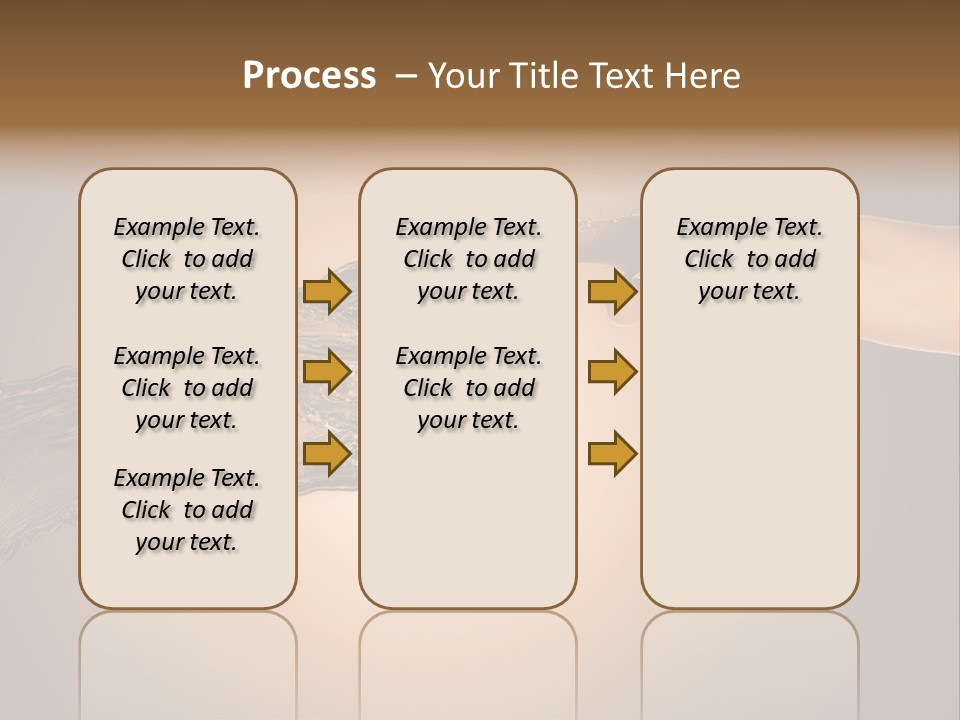 Process – Your Title Text Here

Example Text. Click to add your text.

Example Text. Click to add your text.

Example Text. Click to add your text.

Example Text. Click to add your text.

Example Text. Click to add your text.

Example Text. Click to add your text.